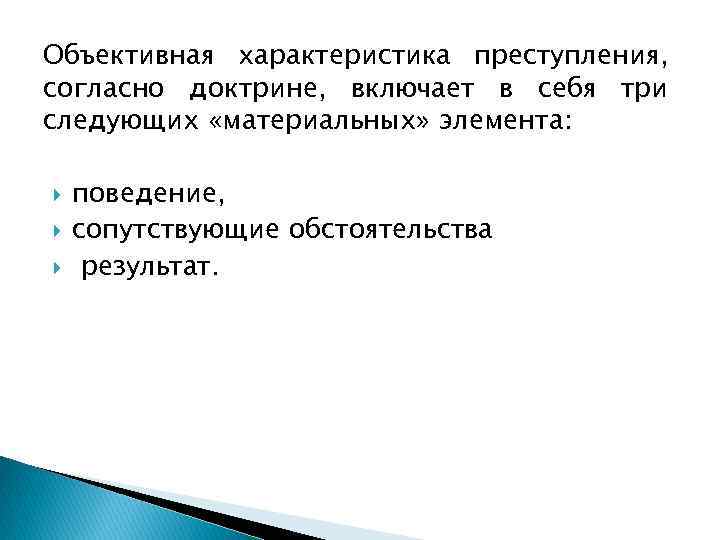 Объективная характеристика преступления, согласно доктрине, включает в себя три следующих «материальных» элемента:

поведение,
сопутствующие обстоятельства
результат.